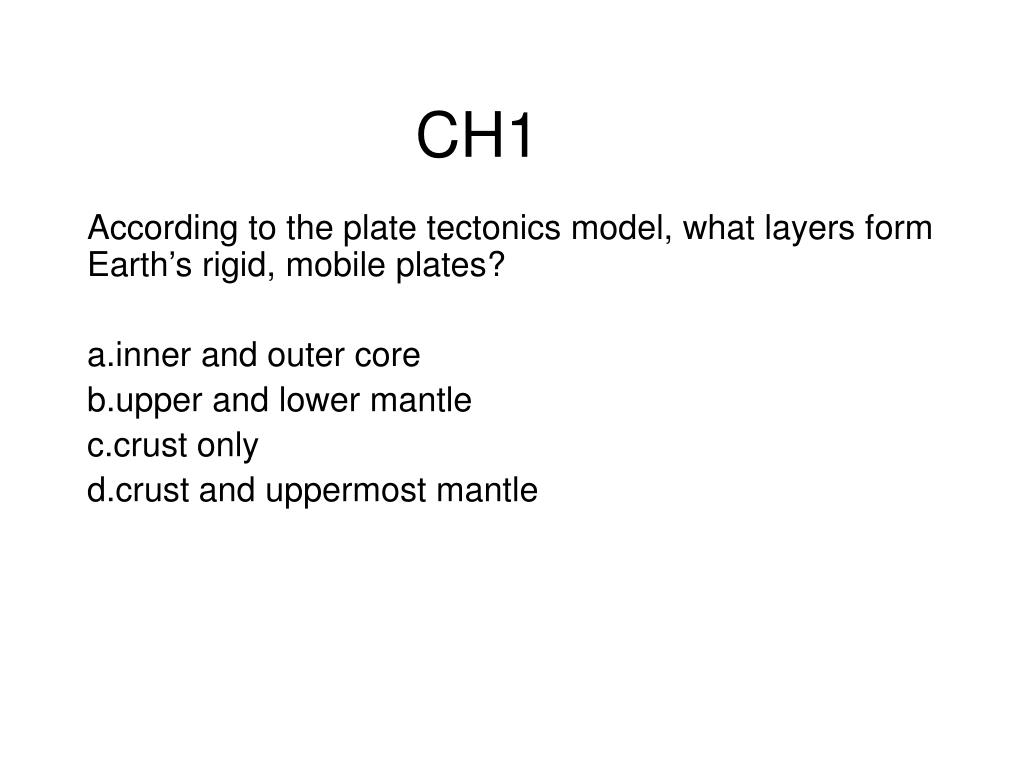 CH1

According to the plate tectonics model, what layers form Earth’s rigid, mobile plates?

a.inner and outer core
b.upper and lower mantle
c.crust only
d.crust and uppermost mantle